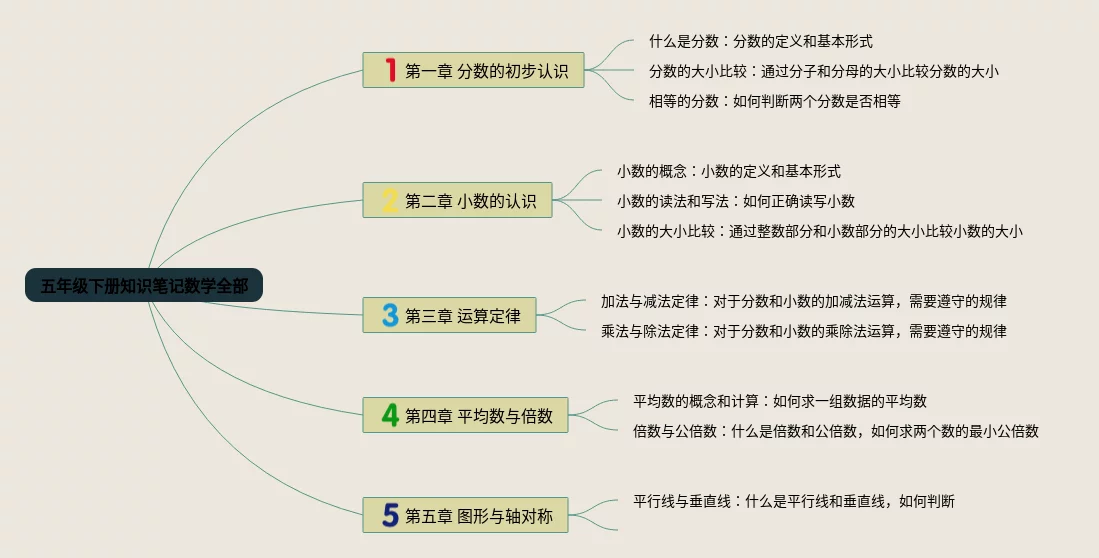 五年级下册知识笔记数学全部

1 第一章 分数的初步认识

什么是分数：分数的定义和基本形式

分数的大小比较：通过分子和分母的大小比较分数的大小

相等的分数：如何判断两个分数是否相等

2 第二章 小数的认识

小数的概念：小数的定义和基本形式

小数的读法和写法：如何正确读写小数

小数的大小比较：通过整数部分和小数部分的大小比较小数的大小

3 第三章 运算定律

加法与减法定律：对于分数和小数的加减法运算，需要遵守的规律

乘法与除法定律：对于分数和小数的乘除法运算，需要遵守的规律

4 第四章 平均数与倍数

平均数的概念和计算：如何求一组数据的平均数

倍数与公倍数：什么是倍数和公倍数，如何求两个数的最小公倍数

5 第五章 图形与轴对称

平行线与垂直线：什么是平行线和垂直线，如何判断